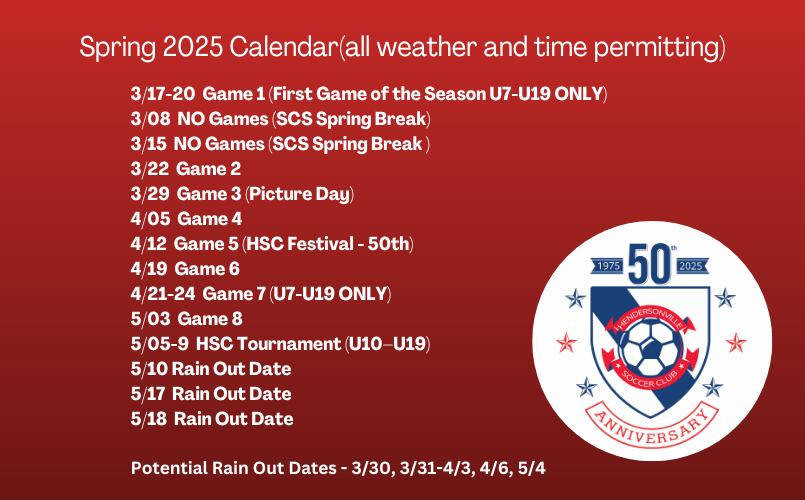 Spring 2025 Calendar(all weather and time permitting)

3/17-20 Game 1 (First Game of the Season U7-U19 ONLY)
3/08 NO Games (SCS Spring Break)
3/15 NO Games (SCS Spring Break )
3/22 Game 2
3/29 Game 3 (Picture Day)
4/05 Game 4
4/12 Game 5 (HSC Festival - 50th)
4/19 Game 6
4/21-24 Game 7 (U7-U19 ONLY)
5/03 Game 8
5/05-9 HSC Tournament (U10–U19)
5/10 Rain Out Date
5/17 Rain Out Date
5/18 Rain Out Date

Potential Rain Out Dates - 3/30, 3/31-4/3, 4/6, 5/4

1975 50th 2025
HENDERSONVILLE
SOCCER CLUB
ANNIVERSARY